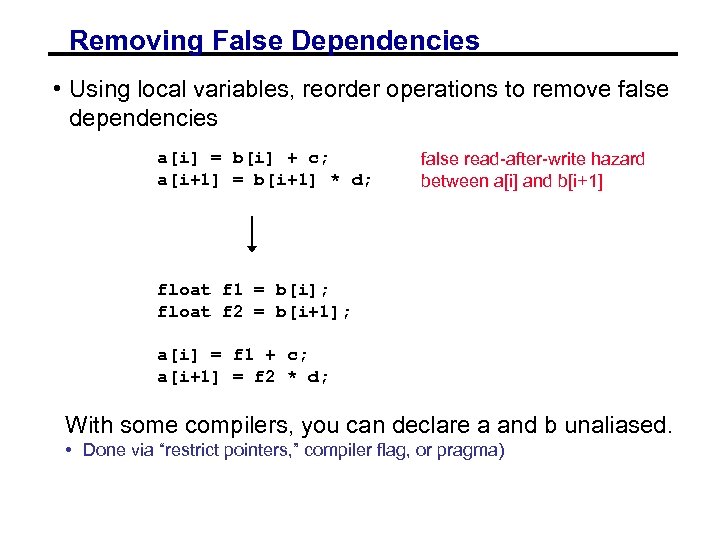 Removing False Dependencies

• Using local variables, reorder operations to remove false dependencies

a[i] = b[i] + c;
a[i+1] = b[i+1] * d;

false read-after-write hazard between a[i] and b[i+1]

float f1 = b[i];
float f2 = b[i+1];

a[i] = f1 + c;
a[i+1] = f2 * d;

With some compilers, you can declare a and b unaliased.
• Done via "restrict pointers," compiler flag, or pragma)